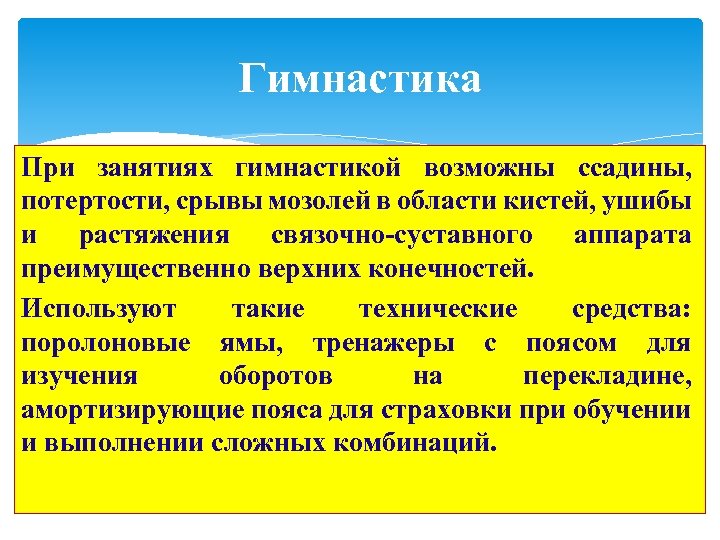 Гимнастика

При занятиях гимнастикой возможны ссадины, потертости, срывы мозолей в области кистей, ушибы и растяжения связочно-суставного аппарата преимущественно верхних конечностей.

Используют такие технические средства: поролоновые ямы, тренажеры с поясом для изучения оборотов на перекладине, амортизирующие пояса для страховки при обучении и выполнении сложных комбинаций.